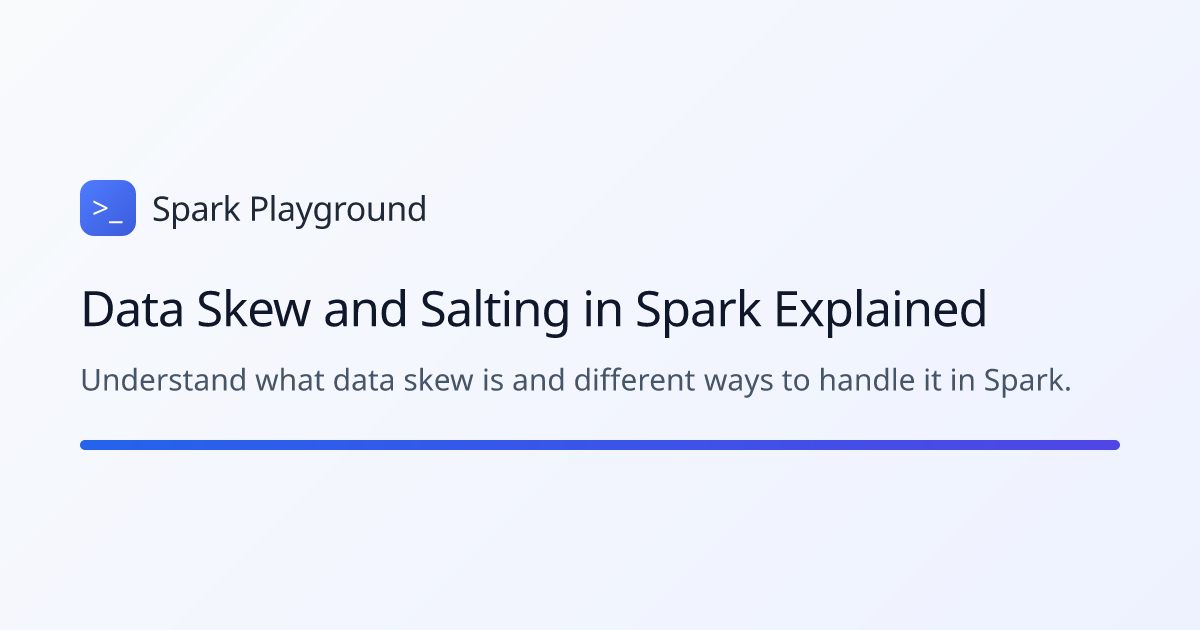 >_ Spark Playground

Data Skew and Salting in Spark Explained

Understand what data skew is and different ways to handle it in Spark.